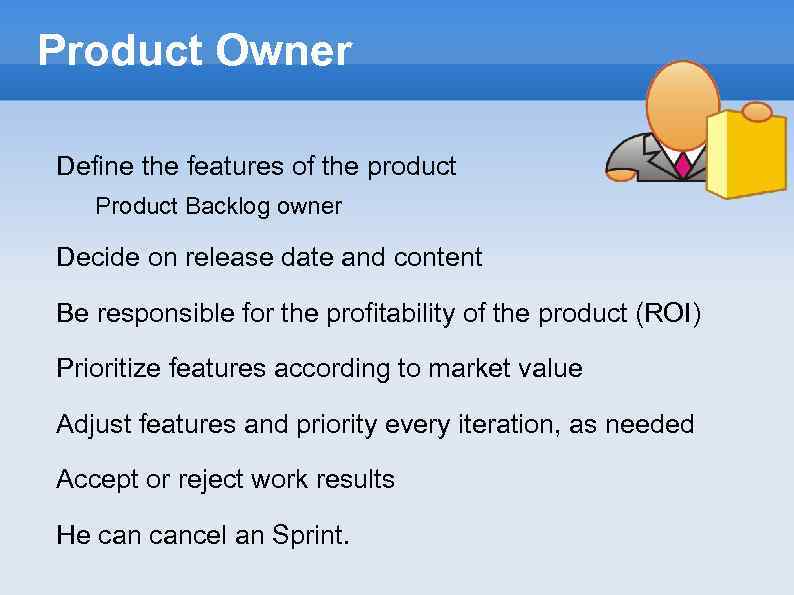 Product Owner

Define the features of the product

Product Backlog owner

Decide on release date and content

Be responsible for the profitability of the product (ROI)

Prioritize features according to market value

Adjust features and priority every iteration, as needed

Accept or reject work results

He can cancel an Sprint.